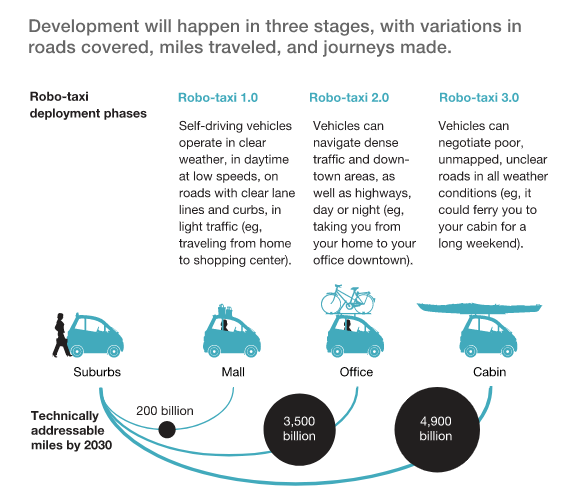 Development will happen in three stages, with variations in roads covered, miles traveled, and journeys made.

Robo-taxi deployment phases

Robo-taxi 1.0

Self-driving vehicles operate in clear weather, in daytime at low speeds, on roads with clear lane lines and curbs, in light traffic (eg, traveling from home to shopping center).

Robo-taxi 2.0

Vehicles can navigate dense traffic and downtown areas, as well as highways, day or night (eg, taking you from your home to your office downtown).

Robo-taxi 3.0

Vehicles can negotiate poor, unmapped, unclear roads in all weather conditions (eg, it could ferry you to your cabin for a long weekend).

Suburbs

Mall

Office

Cabin

Technically addressable miles by 2030

200 billion

3,500 billion

4,900 billion